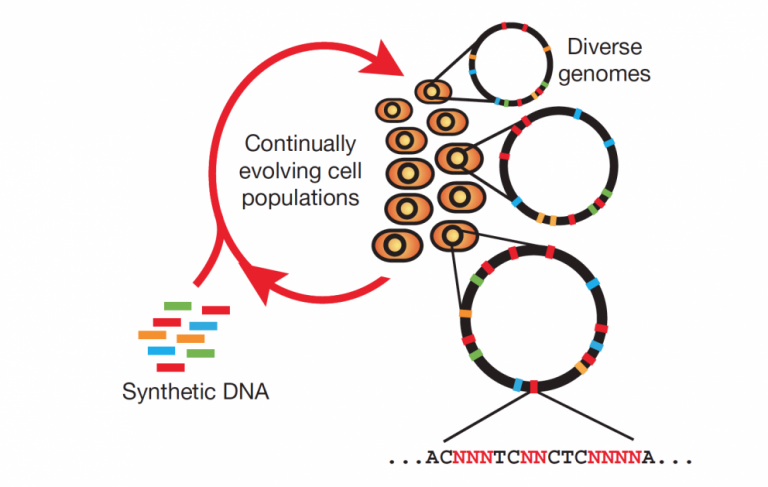 Diverse genomes

Continually evolving cell populations

Synthetic DNA

...ACNNNTCNNCTCNNNNA...